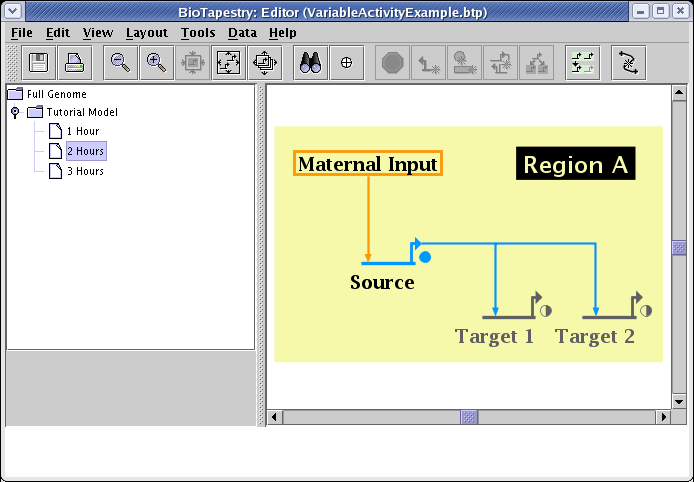 BioTapestry: Editor (VariableActivityExample.btp)

File Edit View Layout Tools Data Help

Full Genome
Tutorial Model
1 Hour
2 Hours
3 Hours

Maternal Input

Region A

Source

Target 1 Target 2